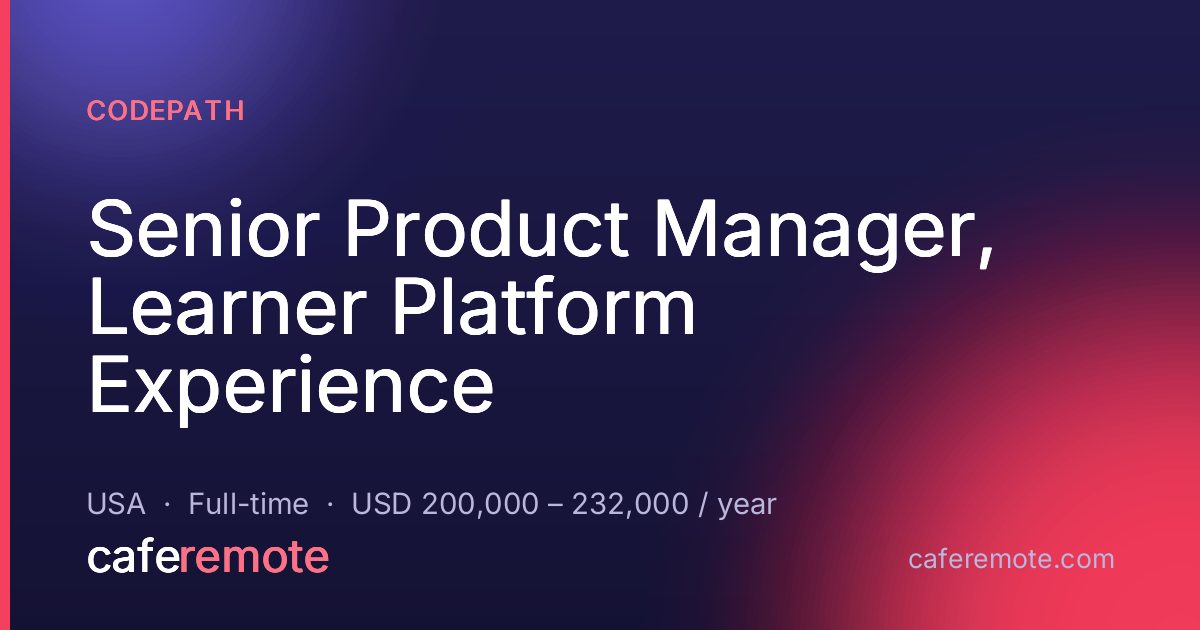 CODEPATH

Senior Product Manager, Learner Platform Experience

USA · Full-time · USD 200,000 – 232,000 / year

caferemote

caferemote.com